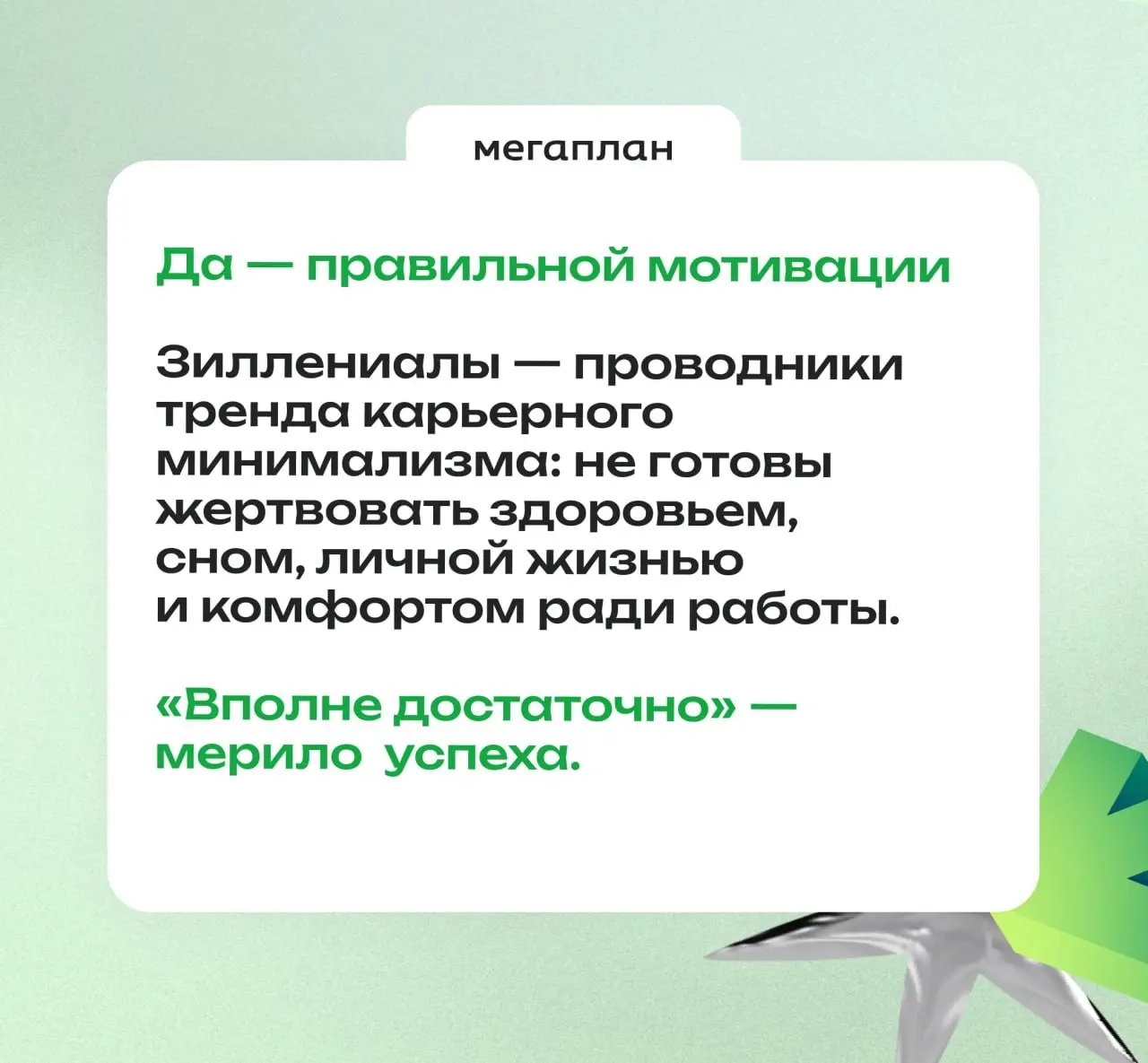 мегаплан

Да — правильной мотивации

Зиллениалы — проводники тренда карьерного минимализма: не готовы жертвовать здоровьем, сном, личной жизнью и комфортом ради работы.

«Вполне достаточно» — мерило успеха.